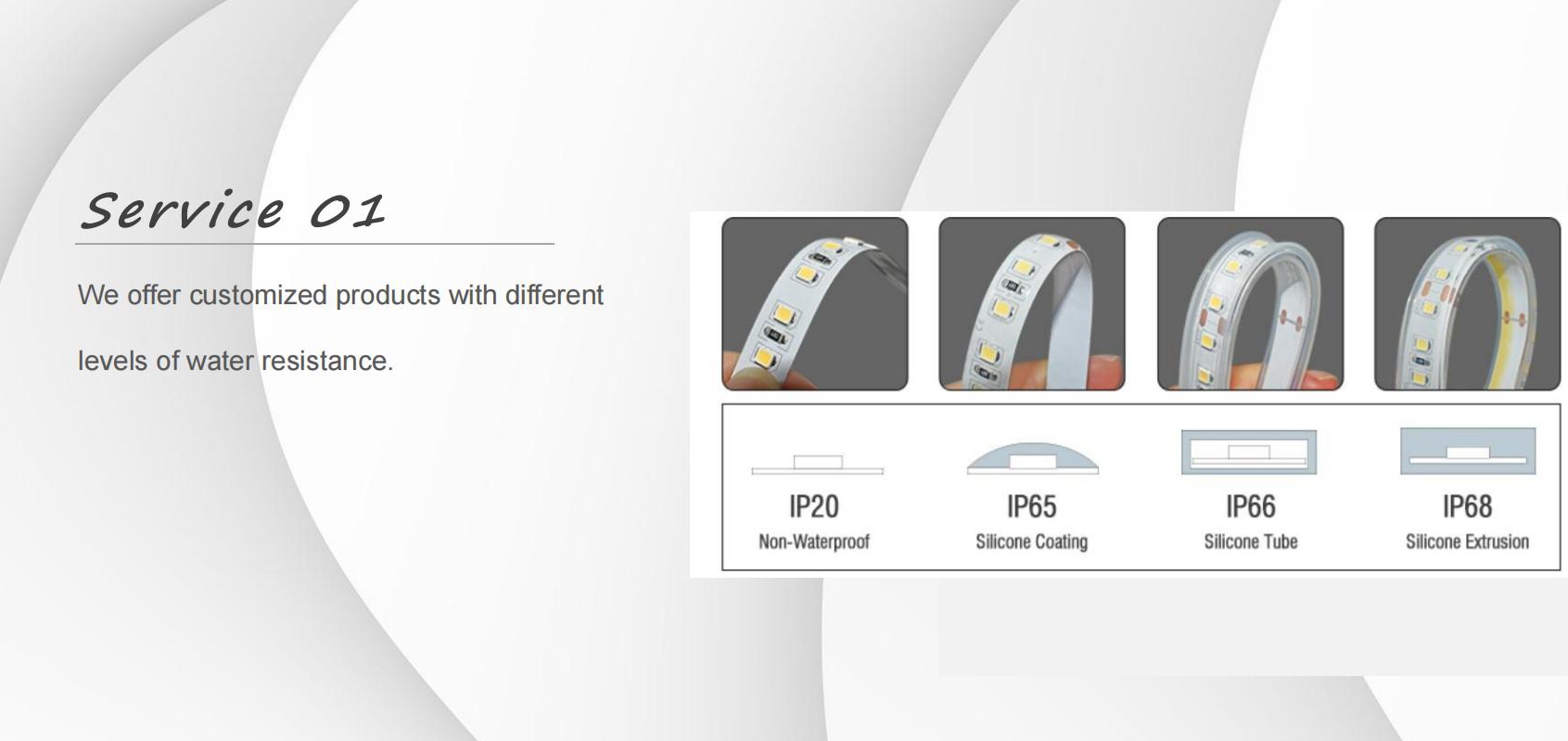 Service 01

We offer customized products with different levels of water resistance.

IP20
Non-Waterproof

IP65
Silicone Coating

IP66
Silicone Tube

IP68
Silicone Extrusion